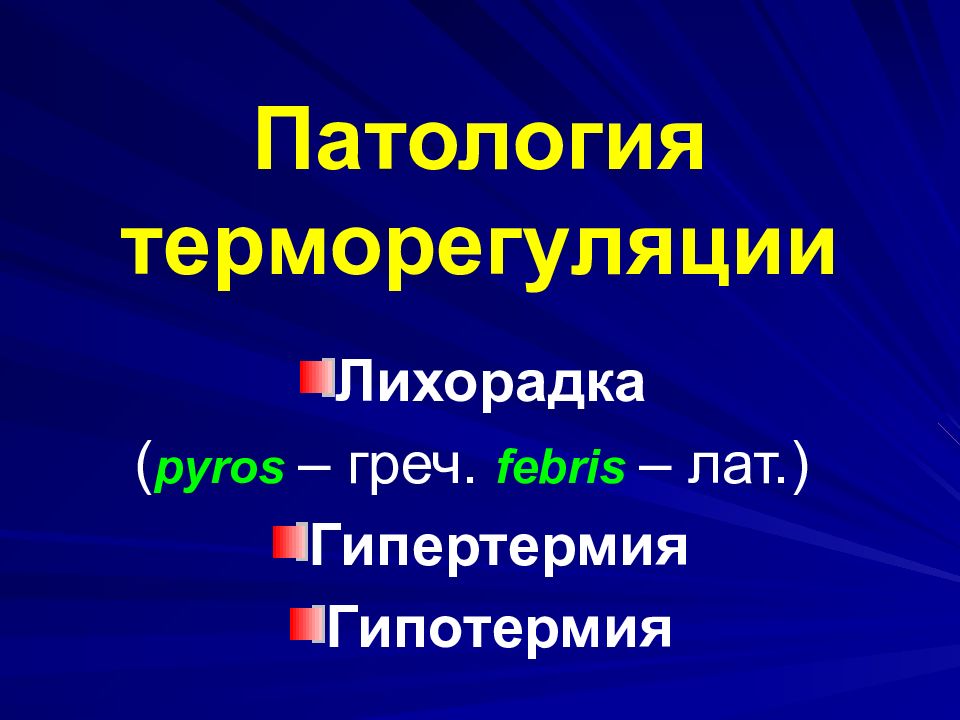 Патология терморегуляции

Лихорадка
(pyros – греч. febris – лат.)

Гипертермия

Гипотермия